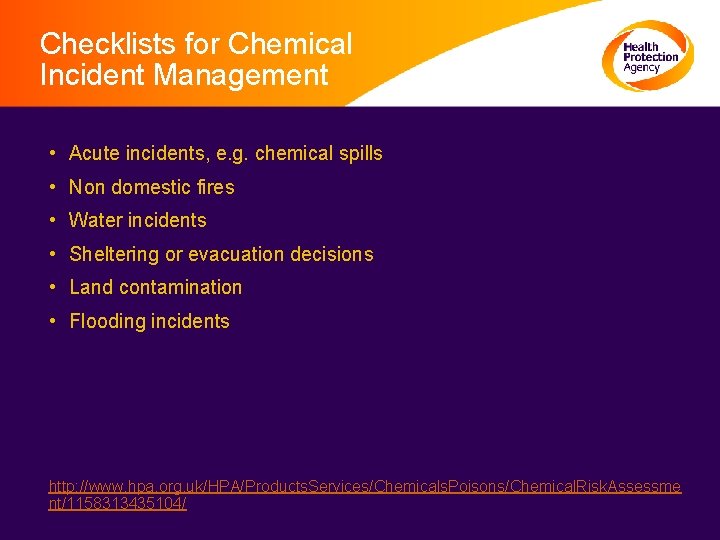 Checklists for Chemical Incident Management

Health Protection Agency

• Acute incidents, e.g. chemical spills
• Non domestic fires
• Water incidents
• Sheltering or evacuation decisions
• Land contamination
• Flooding incidents

http://www.hpa.org.uk/HPA/ProductsServices/ChemicalsPoisons/ChemicalRiskAssessment/1158313435104/